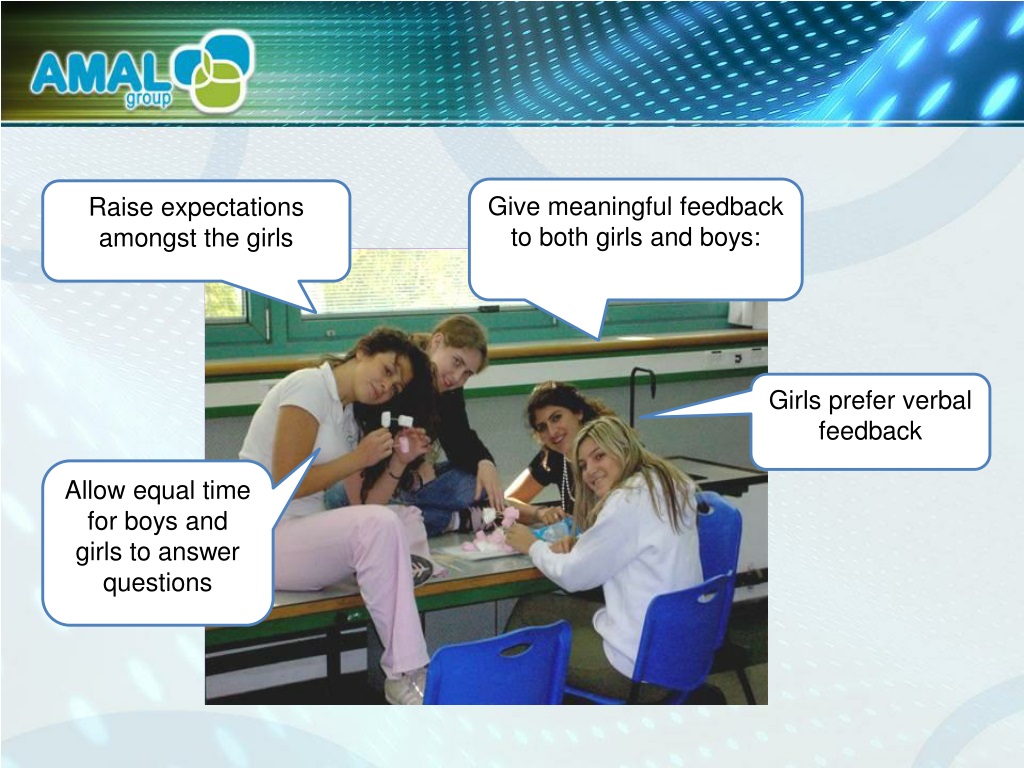 AMAL group

Raise expectations amongst the girls

Give meaningful feedback to both girls and boys:

Girls prefer verbal feedback

Allow equal time for boys and girls to answer questions